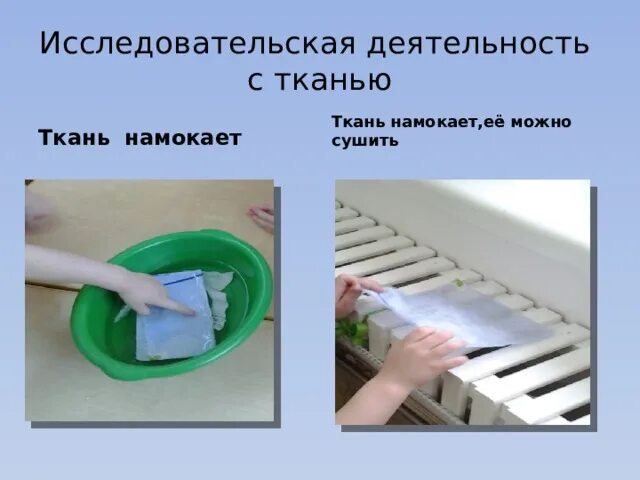 Исследовательская деятельность с тканью

Ткань намокает

Ткань намокает,её можно сушить